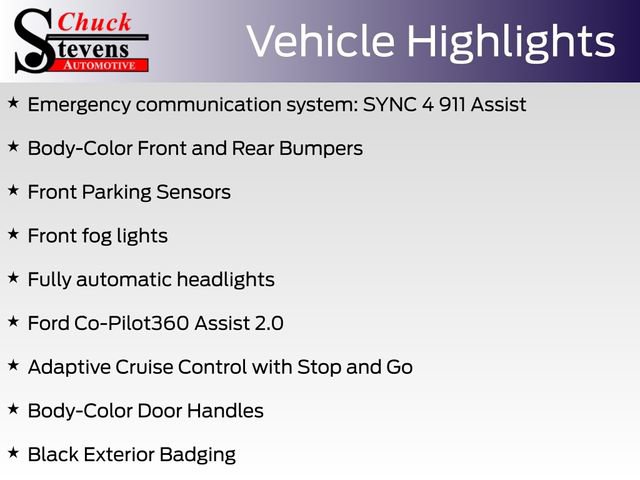 Chuck
Stevens
AUTOMOTIVE

Vehicle Highlights

★ Emergency communication system: SYNC 4 911 Assist

★ Body-Color Front and Rear Bumpers

★ Front Parking Sensors

★ Front fog lights

★ Fully automatic headlights

★ Ford Co-Pilot360 Assist 2.0

★ Adaptive Cruise Control with Stop and Go

★ Body-Color Door Handles

★ Black Exterior Badging